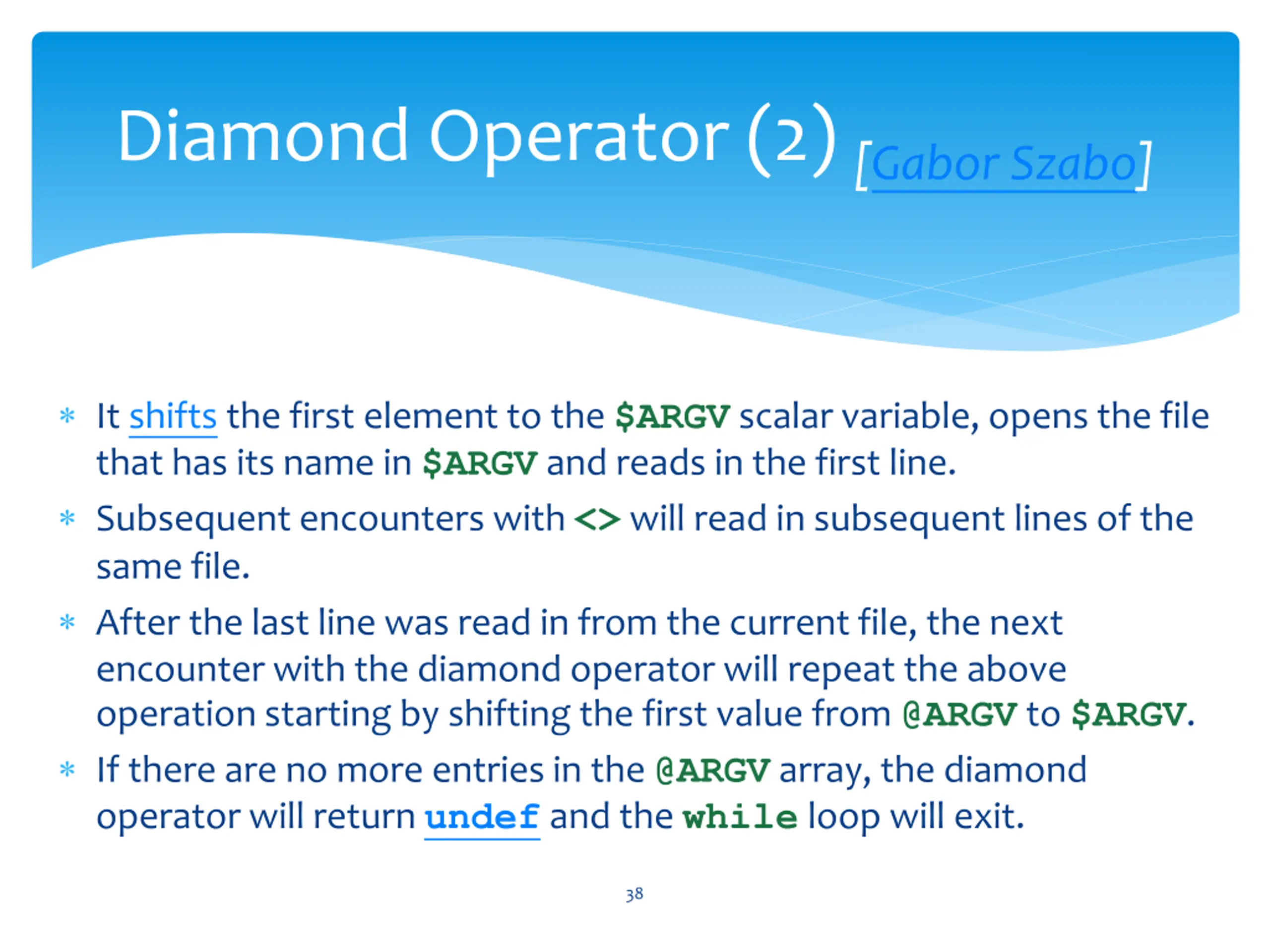 Diamond Operator (2) [Gabor Szabo]

* It shifts the first element to the $ARGV scalar variable, opens the file that has its name in $ARGV and reads in the first line.

* Subsequent encounters with <> will read in subsequent lines of the same file.

* After the last line was read in from the current file, the next encounter with the diamond operator will repeat the above operation starting by shifting the first value from @ARGV to $ARGV.

* If there are no more entries in the @ARGV array, the diamond operator will return undef and the while loop will exit.

38